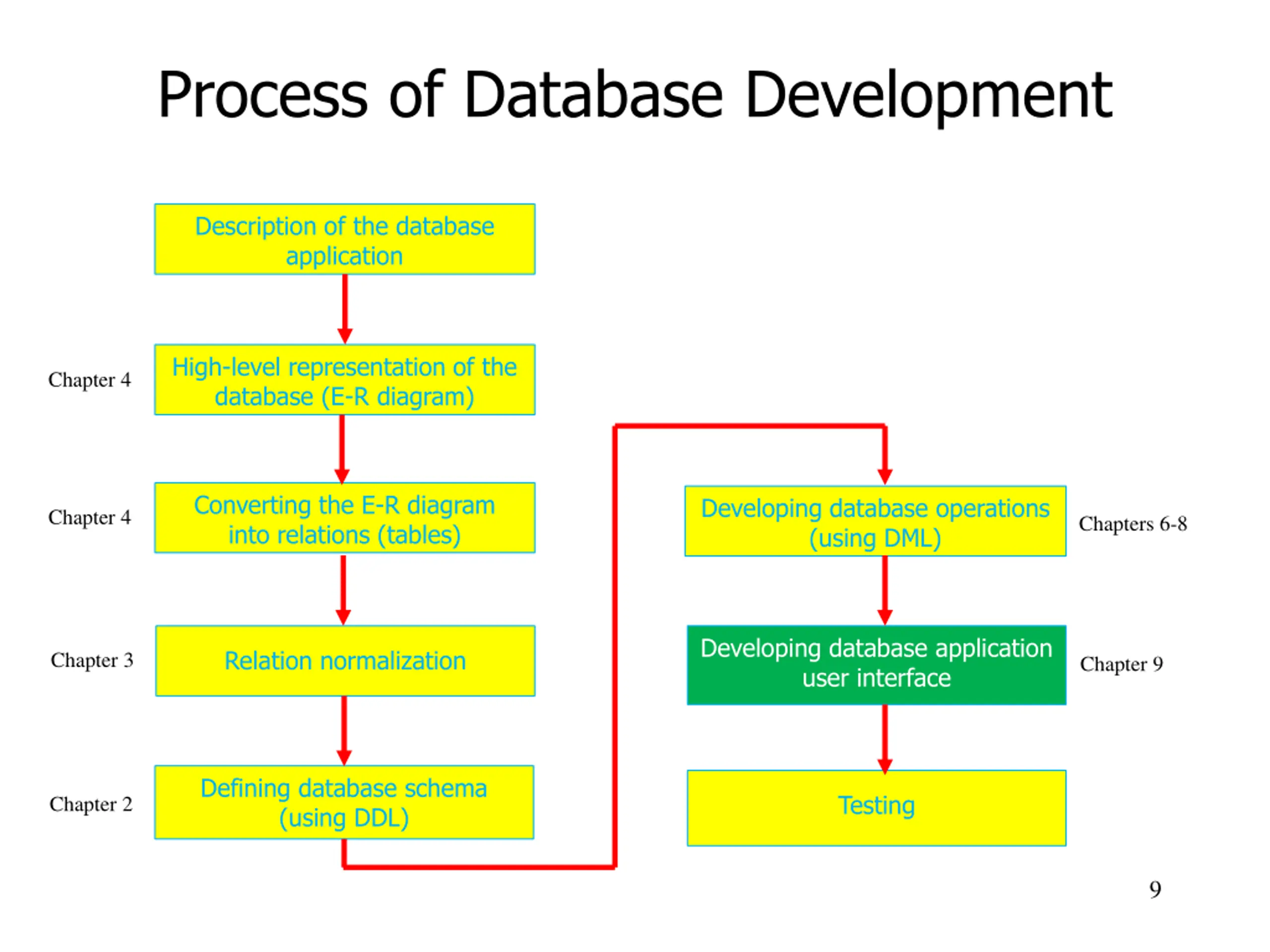 Process of Database Development

Description of the database application

Chapter 4

High-level representation of the database (E-R diagram)

Chapter 4

Converting the E-R diagram into relations (tables)

Chapter 3

Relation normalization

Chapter 2

Defining database schema (using DDL)

Developing database operations (using DML)

Chapters 6-8

Developing database application user interface

Chapter 9

Testing

9